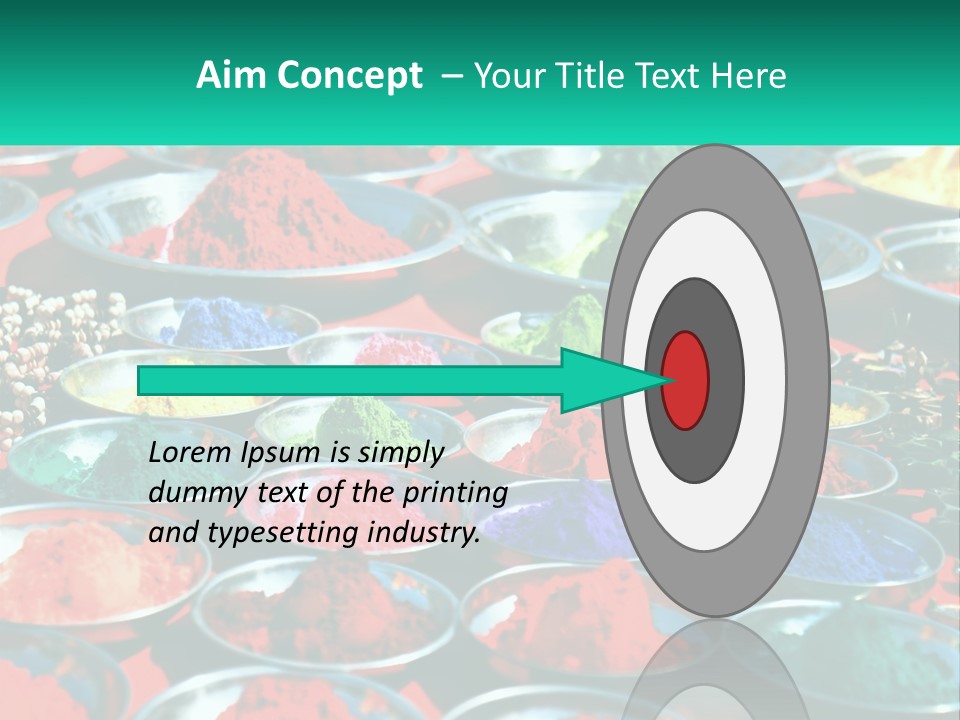 Aim Concept – Your Title Text Here

Lorem Ipsum is simply dummy text of the printing and typesetting industry.